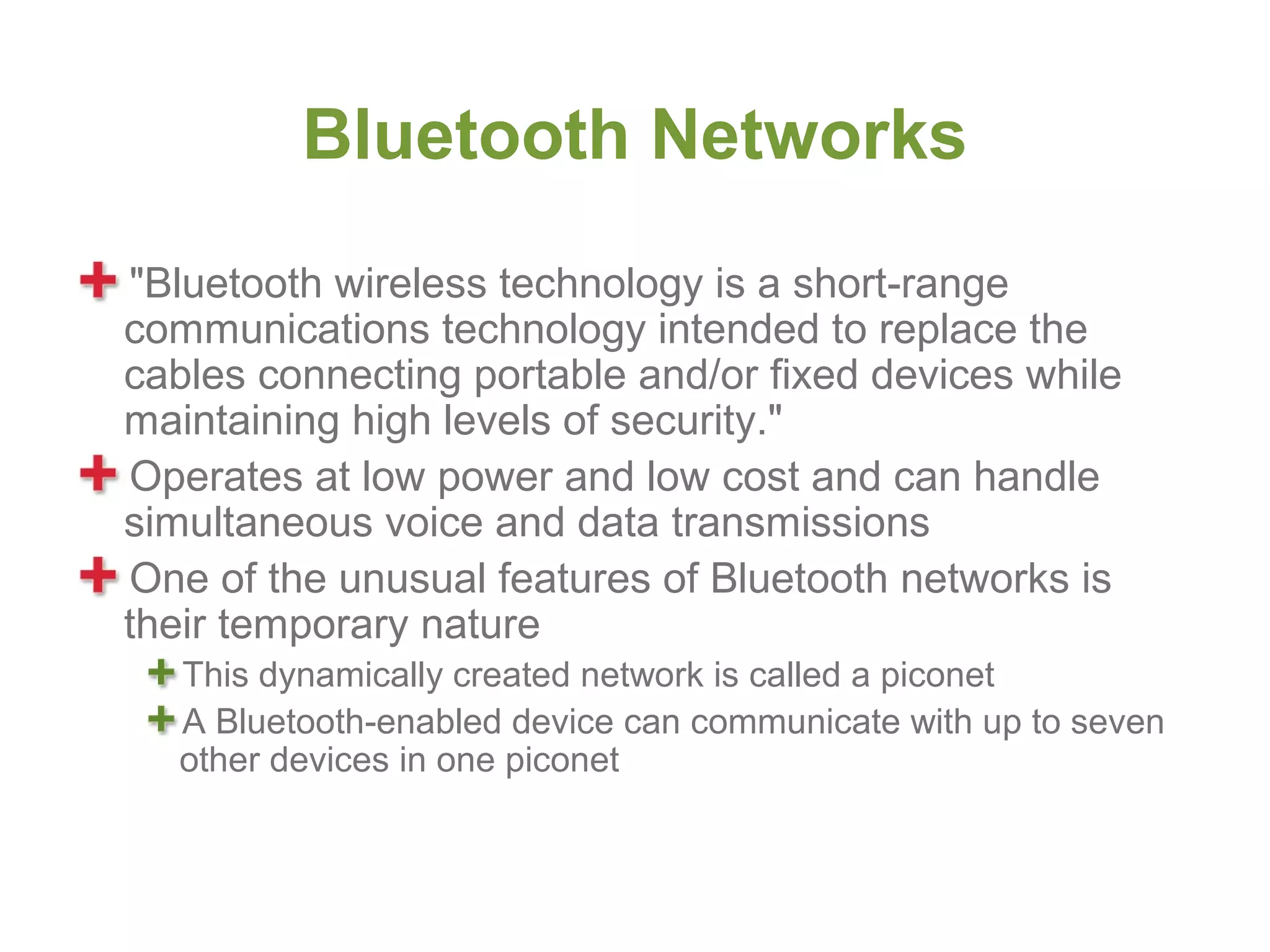 Bluetooth Networks

"Bluetooth wireless technology is a short-range communications technology intended to replace the cables connecting portable and/or fixed devices while maintaining high levels of security."

Operates at low power and low cost and can handle simultaneous voice and data transmissions

One of the unusual features of Bluetooth networks is their temporary nature

This dynamically created network is called a piconet

A Bluetooth-enabled device can communicate with up to seven other devices in one piconet